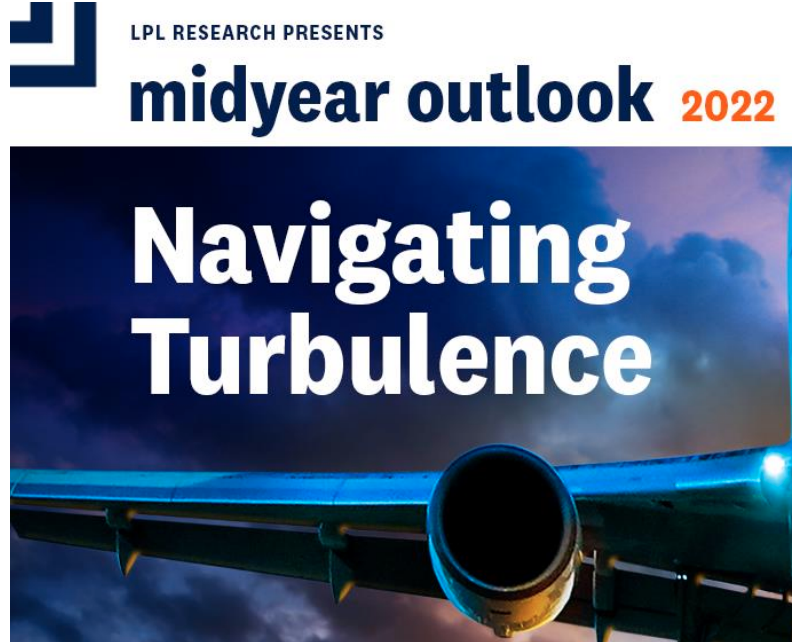 LPL RESEARCH PRESENTS

midyear outlook 2022

Navigating Turbulence